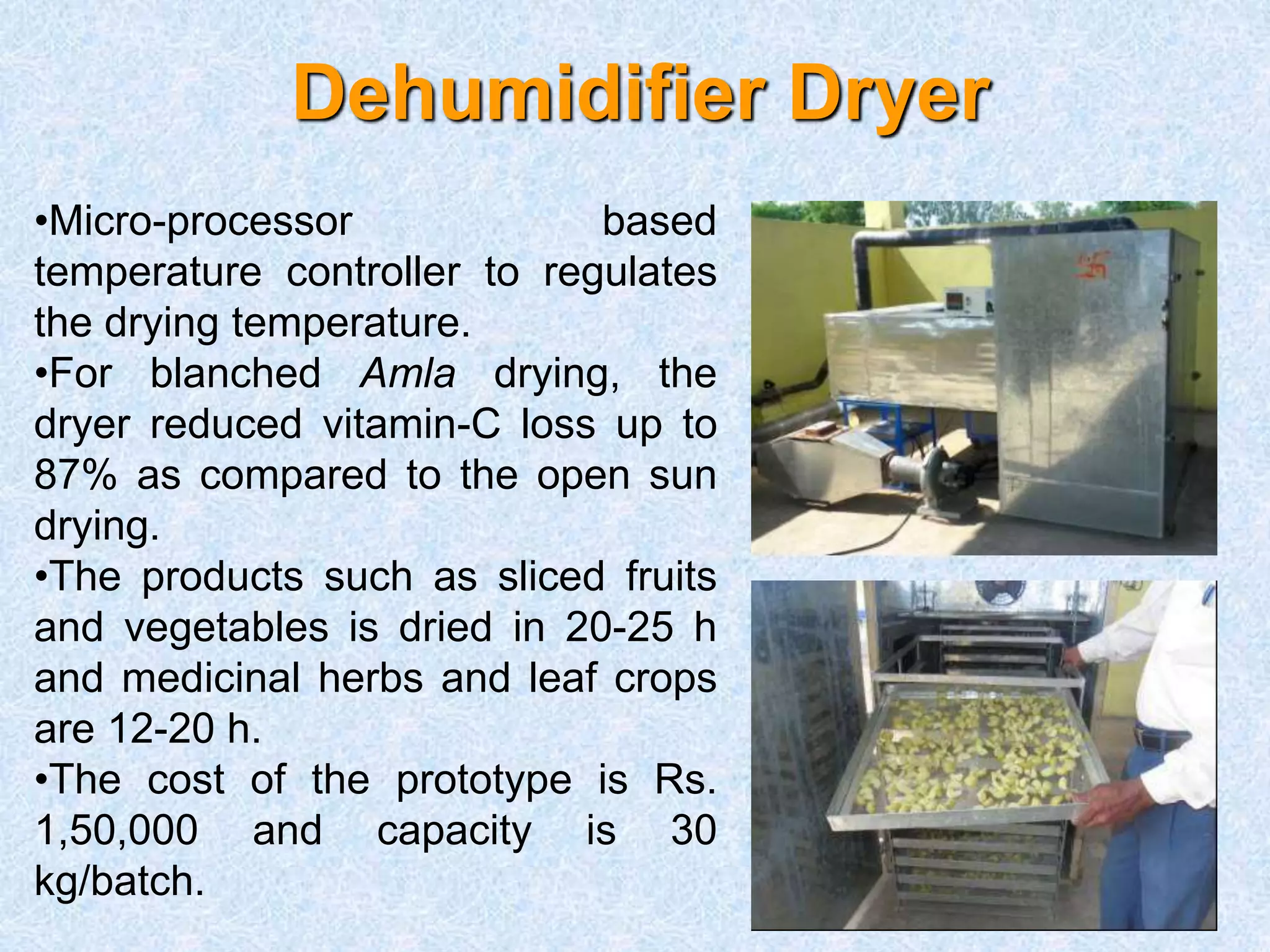 Dehumidifier Dryer

•Micro-processor based temperature controller to regulates the drying temperature.

•For blanched Amla drying, the dryer reduced vitamin-C loss up to 87% as compared to the open sun drying.

•The products such as sliced fruits and vegetables is dried in 20-25 h and medicinal herbs and leaf crops are 12-20 h.

•The cost of the prototype is Rs. 1,50,000 and capacity is 30 kg/batch.